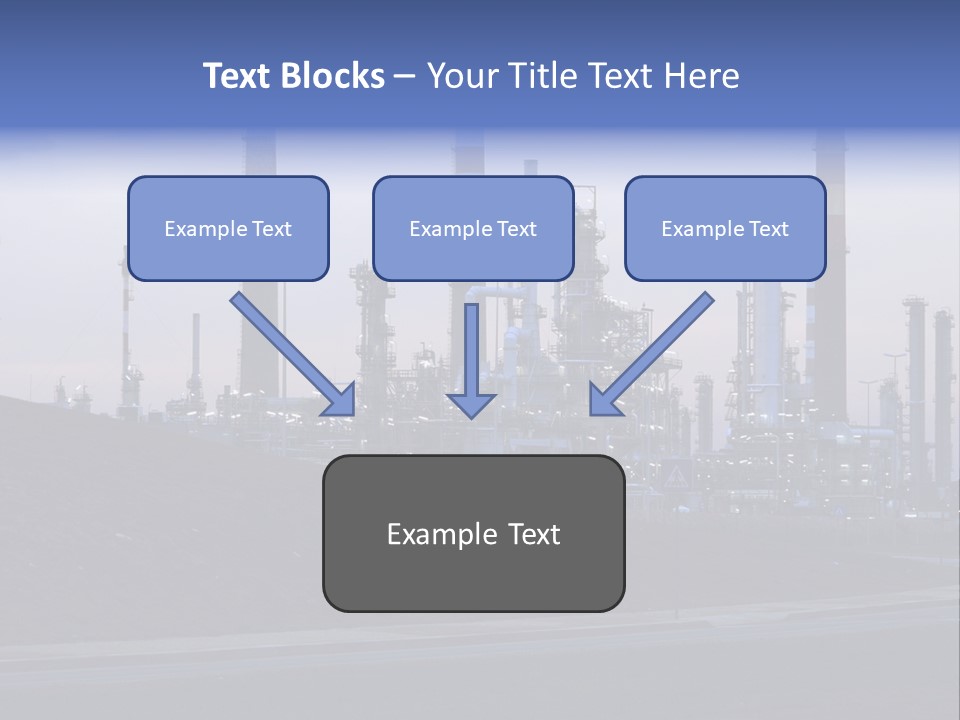 Text Blocks – Your Title Text Here

Example Text

Example Text

Example Text

Example Text